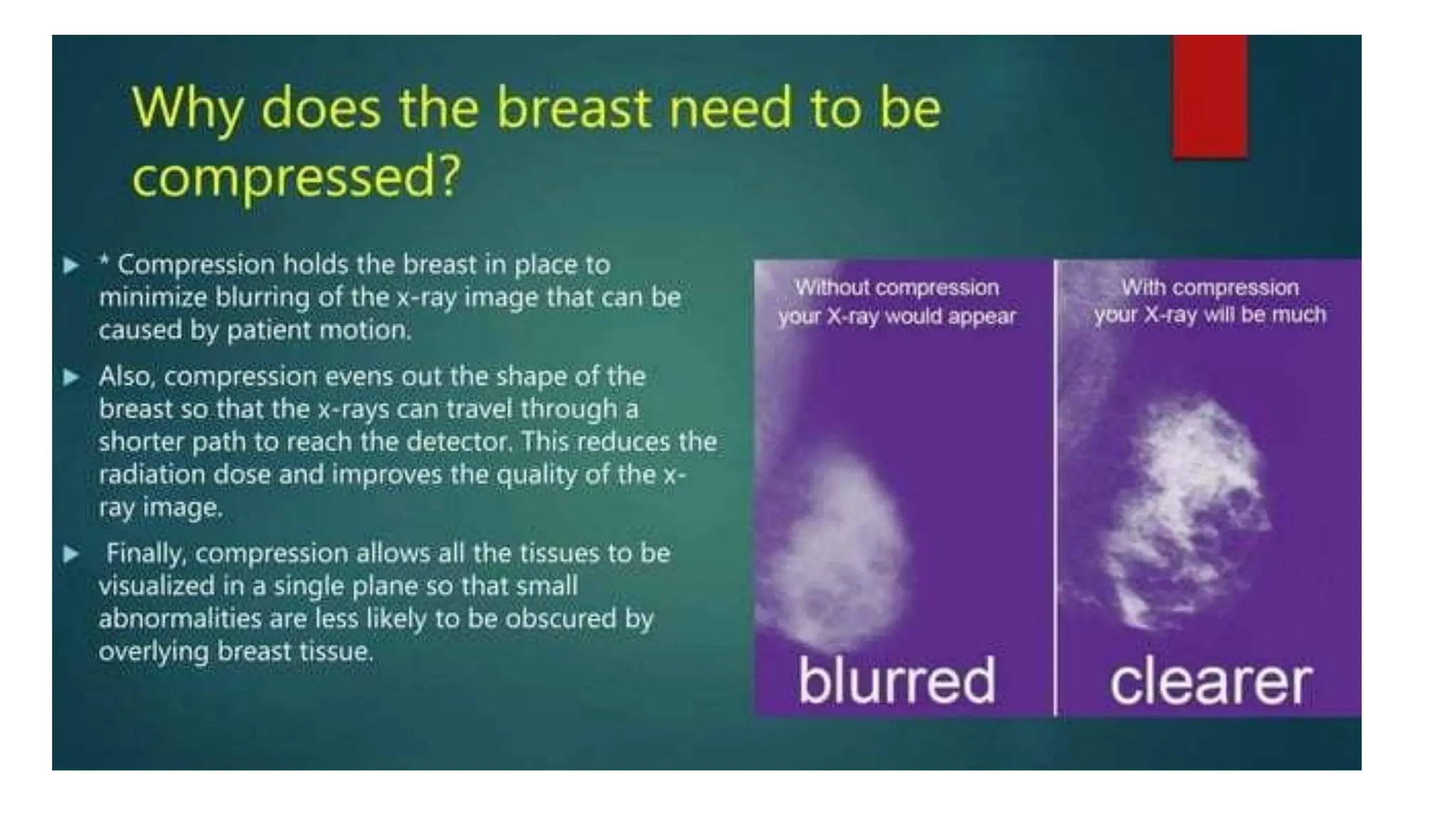 Why does the breast need to be compressed?

▶ * Compression holds the breast in place to minimize blurring of the x-ray image that can be caused by patient motion.

▶ Also, compression evens out the shape of the breast so that the x-rays can travel through a shorter path to reach the detector. This reduces the radiation dose and improves the quality of the x-ray image.

▶ Finally, compression allows all the tissues to be visualized in a single plane so that small abnormalities are less likely to be obscured by overlying breast tissue.

Without compression your X-ray would appear

blurred

With compression your X-ray will be much

clearer